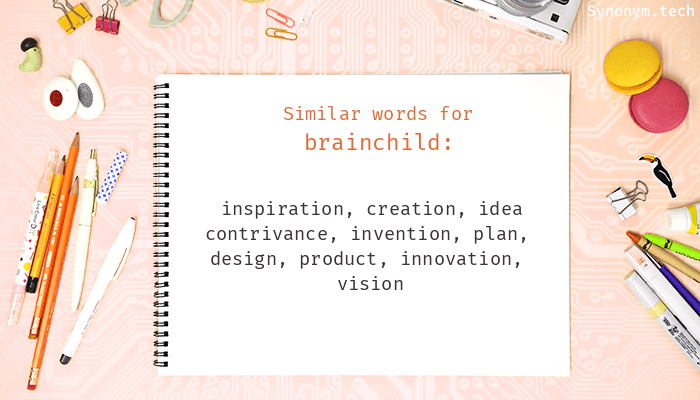 Synonym.tech

Similar words for
brainchild:

inspiration, creation, idea
contrivance, invention, plan,
design, product, innovation,
vision